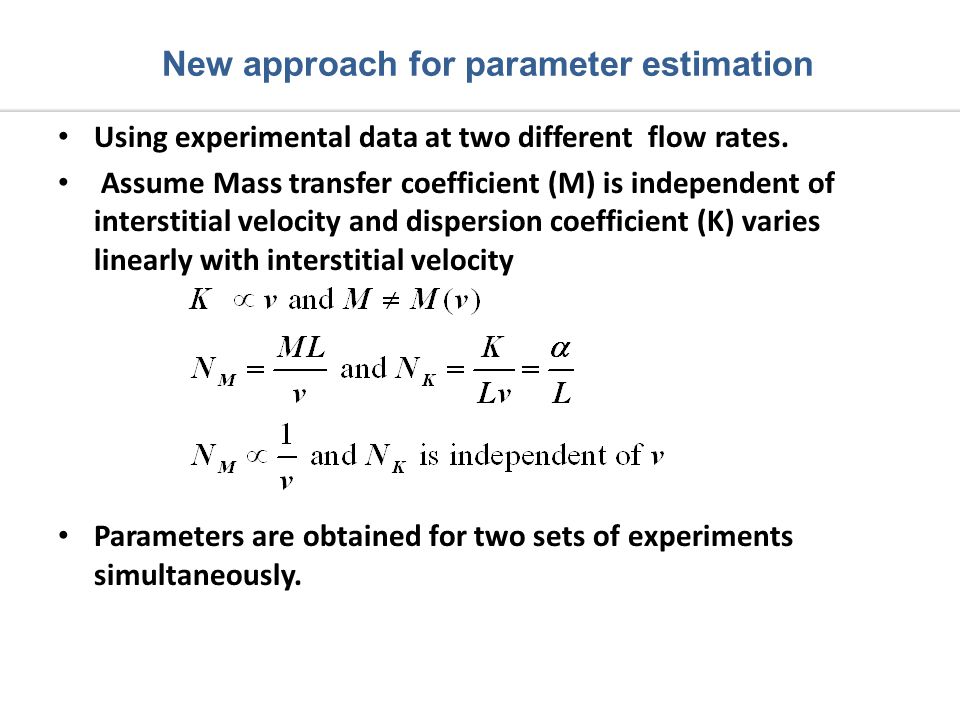 New approach for parameter estimation

• Using experimental data at two different flow rates.

• Assume Mass transfer coefficient (M) is independent of interstitial velocity and dispersion coefficient (K) varies linearly with interstitial velocity

$K \propto v$ and $M \neq M(v)$

$N_M = \frac{ML}{v}$ and $N_K = \frac{K}{Lv} = \frac{\alpha}{L}$

$N_M \propto \frac{1}{v}$ and $N_K$ is independent of $v$

• Parameters are obtained for two sets of experiments simultaneously.